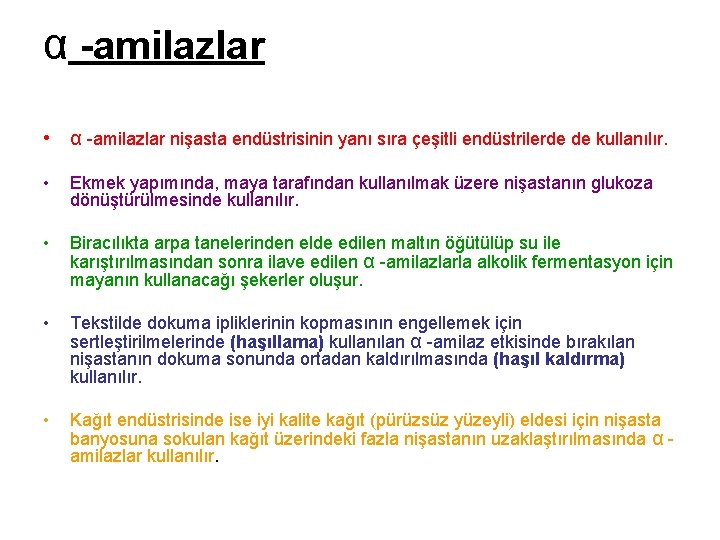 α -amilazlar

• α -amilazlar nişasta endüstrisinin yanı sıra çeşitli endüstrilerde de kullanılır.

• Ekmek yapımında, maya tarafından kullanılmak üzere nişastanın glukoza dönüştürülmesinde kullanılır.

• Biracılıkta arpa tanelerinden elde edilen maltın öğütülüp su ile karıştırılmasından sonra ilave edilen α -amilazlarla alkolik fermentasyon için mayanın kullanacağı şekerler oluşur.

• Tekstilde dokuma ipliklerinin kopmasının engellemek için sertleştirilmelerinde (haşıllama) kullanılan α -amilaz etkisinde bırakılan nişastanın dokuma sonunda ortadan kaldırılmasında (haşıl kaldırma) kullanılır.

• Kağıt endüstrisinde ise iyi kalite kağıt (pürüzsüz yüzeyli) eldesi için nişasta banyosuna sokulan kağıt üzerindeki fazla nişastanın uzaklaştırılmasında α -amilazlar kullanılır.